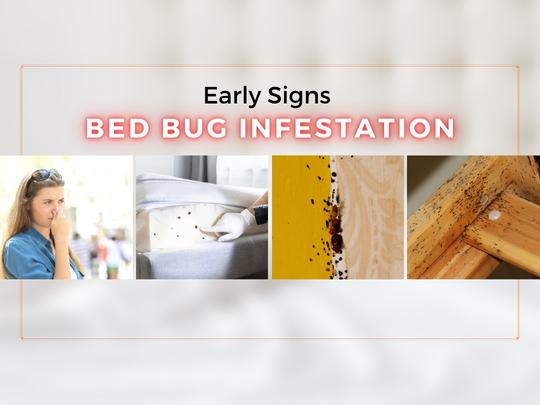 Early Signs
BED BUG INFESTATION